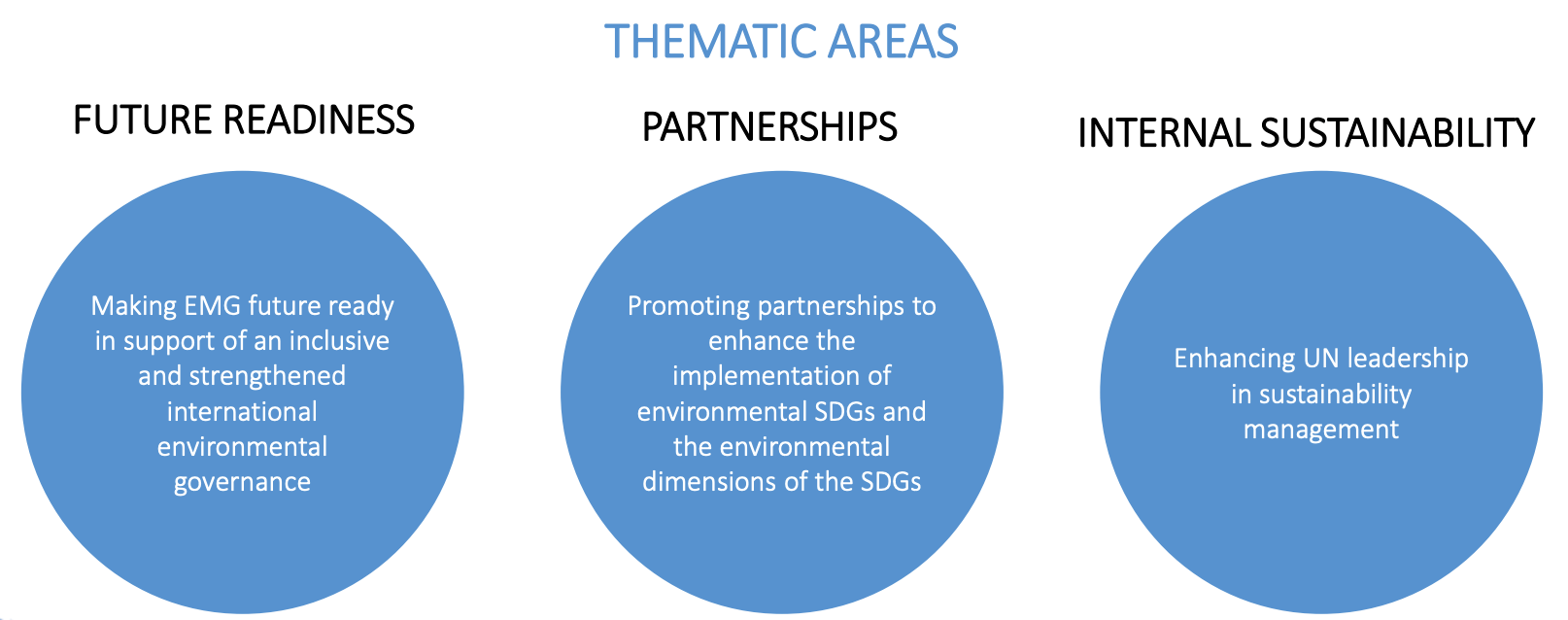 THEMATIC AREAS

FUTURE READINESS

Making EMG future ready in support of an inclusive and strengthened international environmental governance

PARTNERSHIPS

Promoting partnerships to enhance the implementation of environmental SDGs and the environmental dimensions of the SDGs

INTERNAL SUSTAINABILITY

Enhancing UN leadership in sustainability management